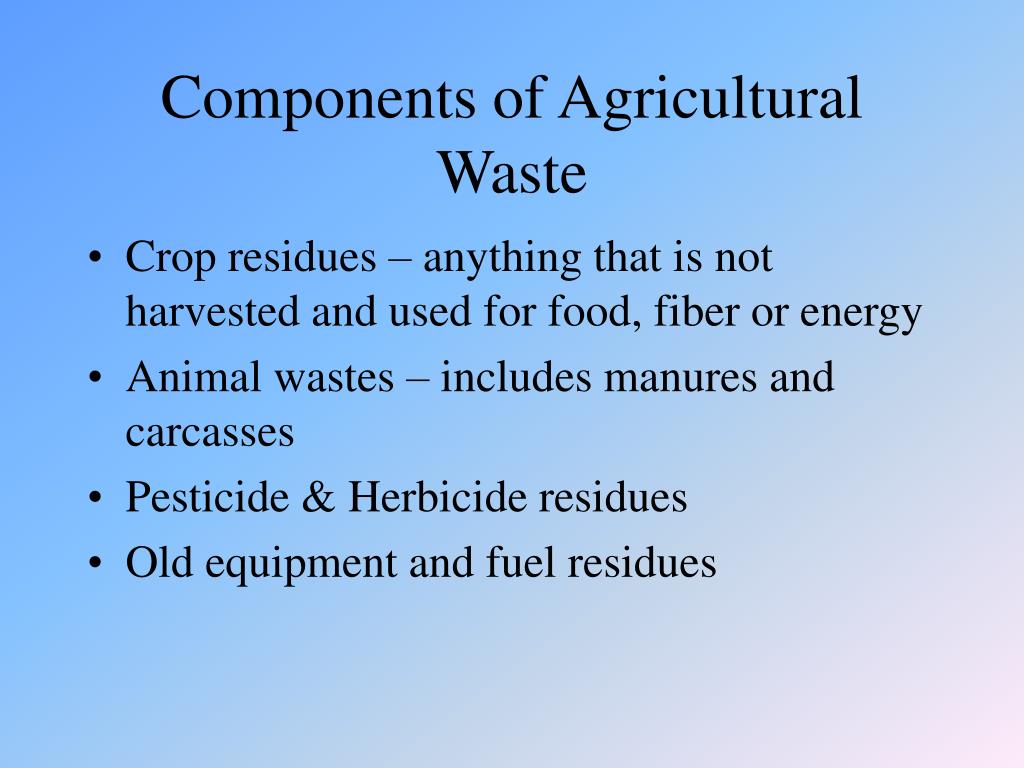 Components of Agricultural Waste

• Crop residues – anything that is not harvested and used for food, fiber or energy
• Animal wastes – includes manures and carcasses
• Pesticide & Herbicide residues
• Old equipment and fuel residues